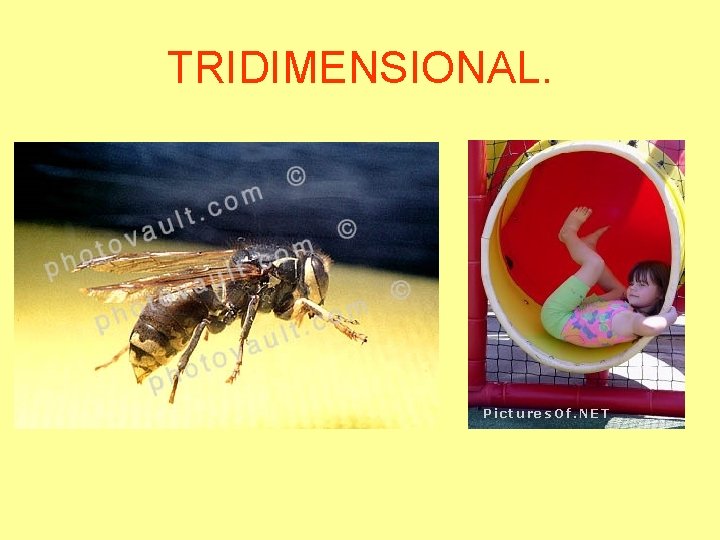 TRIDIMENSIONAL.

photovault.com ©
photovault.com ©
photovault.com ©

PicturesOf.NET